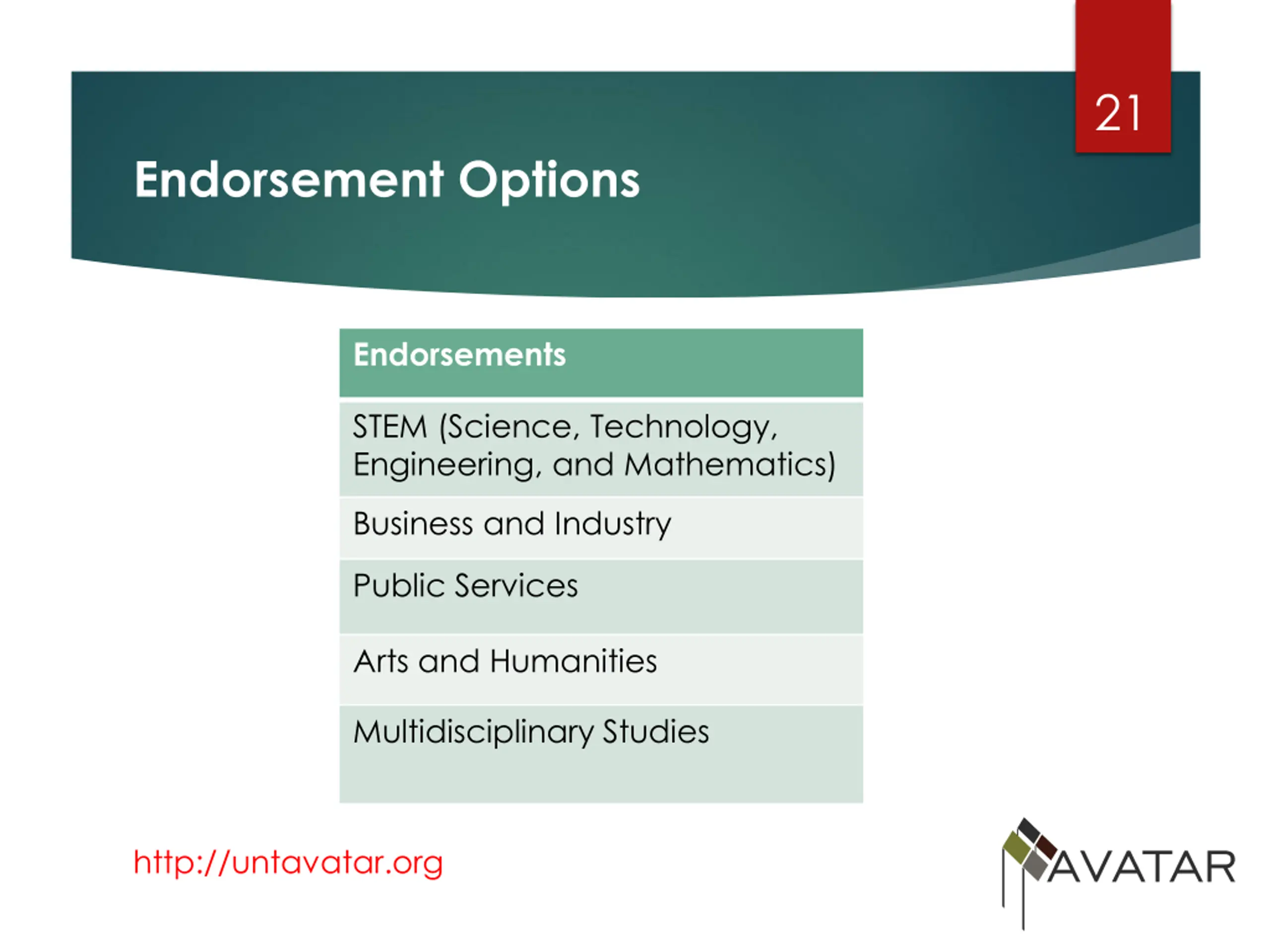 21

Endorsement Options

| Endorsements |
|---|
| STEM (Science, Technology, Engineering, and Mathematics) |
| Business and Industry |
| Public Services |
| Arts and Humanities |
| Multidisciplinary Studies |

http://untavatar.org

AVATAR